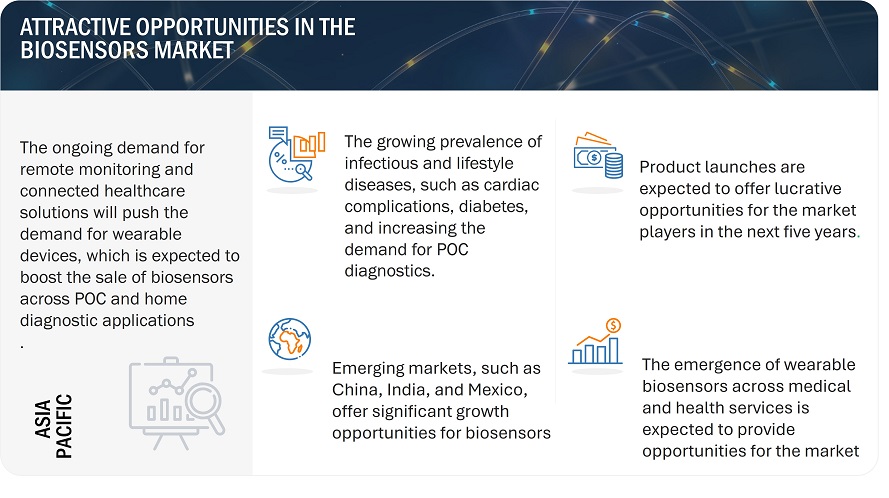 ATTRACTIVE OPPORTUNITIES IN THE BIOSENSORS MARKET

The ongoing demand for remote monitoring and connected healthcare solutions will push the demand for wearable devices, which is expected to boost the sale of biosensors across POC and home diagnostic applications
.

ASIA PACIFIC

The growing prevalence of infectious and lifestyle diseases, such as cardiac complications, diabetes, and increasing the demand for POC diagnostics.

Emerging markets, such as China, India, and Mexico, offer significant growth opportunities for biosensors

Product launches are expected to offer lucrative opportunities for the market players in the next five years.

The emergence of wearable biosensors across medical and health services is expected to provide opportunities for the market